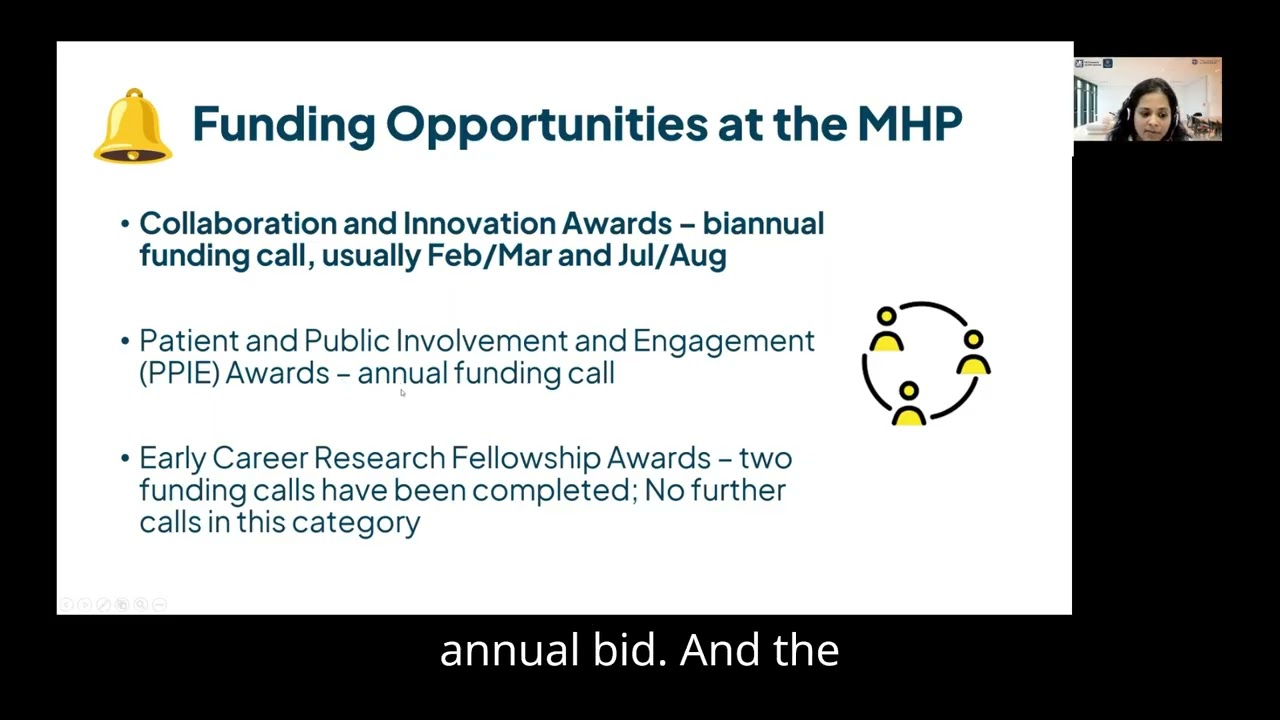 Funding Opportunities at the MHP

• Collaboration and Innovation Awards – biannual funding call, usually Feb/Mar and Jul/Aug

• Patient and Public Involvement and Engagement (PPIE) Awards – annual funding call

• Early Career Research Fellowship Awards – two funding calls have been completed; No further calls in this category

annual bid. And the